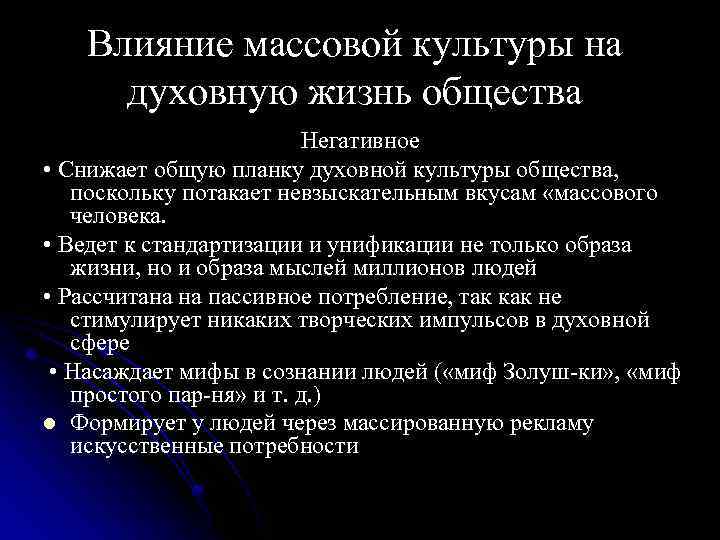 Влияние массовой культуры на духовную жизнь общества

Негативное

• Снижает общую планку духовной культуры общества, поскольку потакает невзыскательным вкусам «массового человека.

• Ведет к стандартизации и унификации не только образа жизни, но и образа мыслей миллионов людей

• Рассчитана на пассивное потребление, так как не стимулирует никаких творческих импульсов в духовной сфере

• Насаждает мифы в сознании людей («миф Золуш-ки», «миф простого пар-ня» и т. д.)

• Формирует у людей через массированную рекламу искусственные потребности